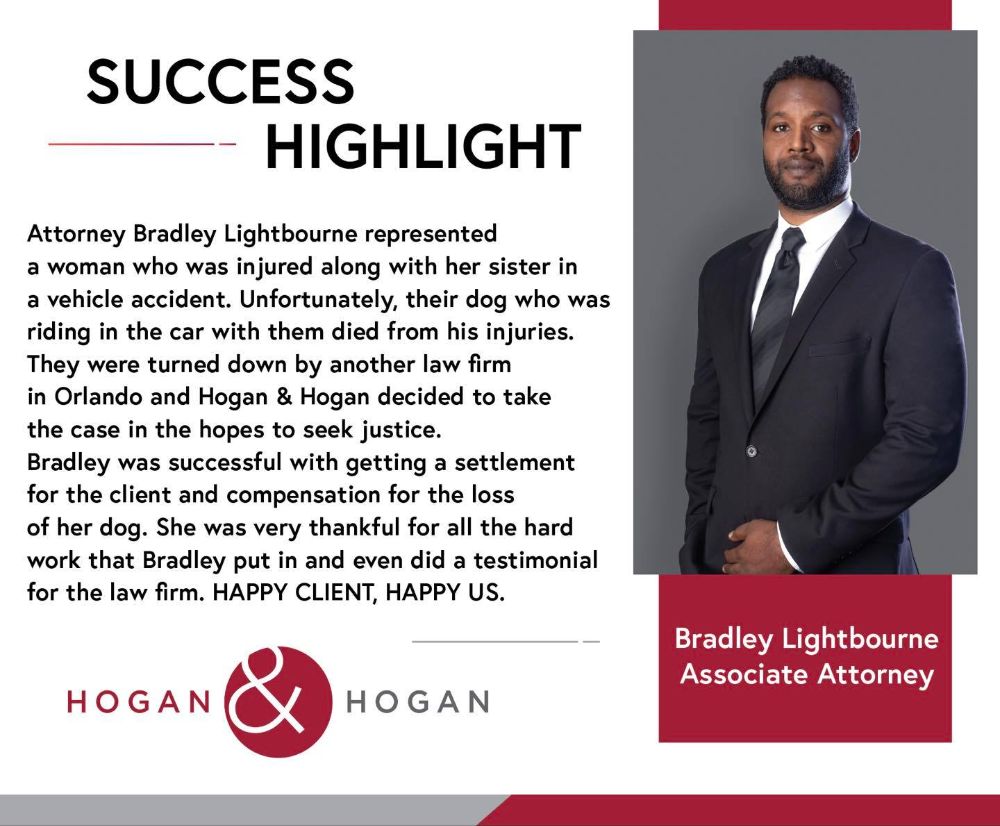 SUCCESS HIGHLIGHT

Attorney Bradley Lightbourne represented a woman who was injured along with her sister in a vehicle accident. Unfortunately, their dog who was riding in the car with them died from his injuries. They were turned down by another law firm in Orlando and Hogan & Hogan decided to take the case in the hopes to seek justice. Bradley was successful with getting a settlement for the client and compensation for the loss of her dog. She was very thankful for all the hard work that Bradley put in and even did a testimonial for the law firm. HAPPY CLIENT, HAPPY US.

HOGAN & HOGAN

Bradley Lightbourne
Associate Attorney